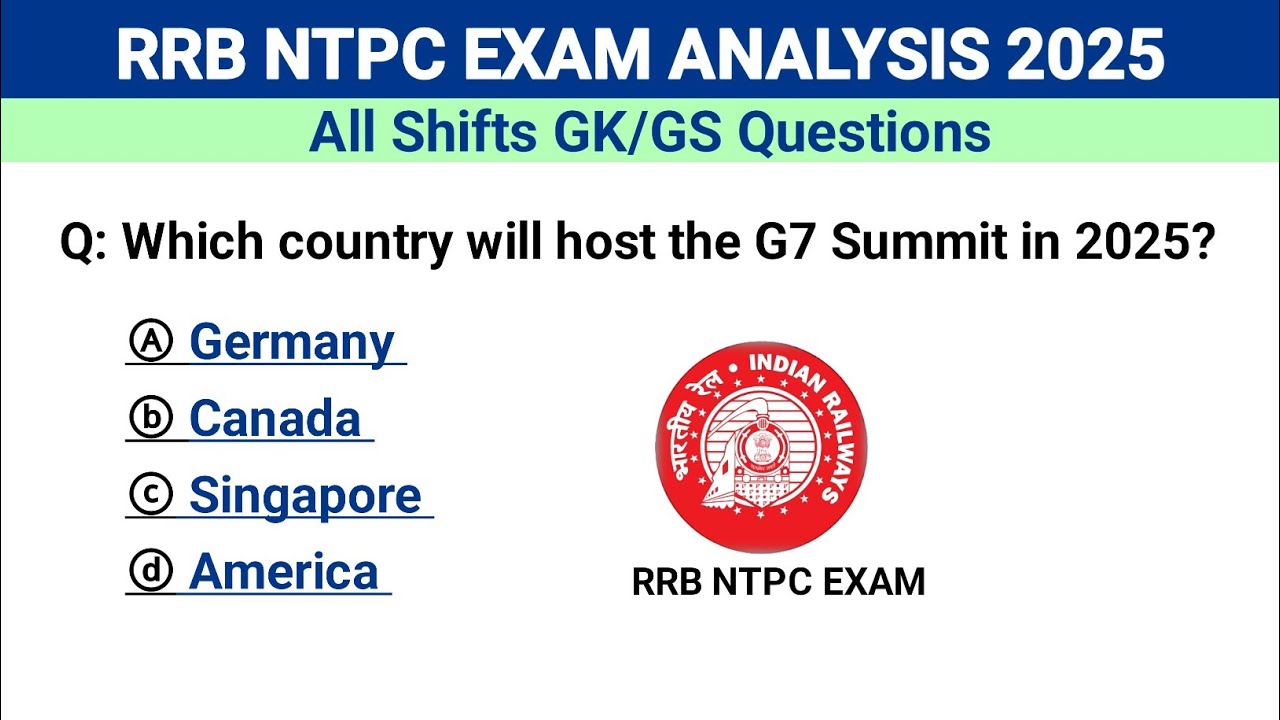 RRB NTPC EXAM ANALYSIS 2025

All Shifts GK/GS Questions

Q: Which country will host the G7 Summit in 2025?

Ⓐ Germany

ⓑ Canada

ⓒ Singapore

ⓓ America

भारतीय रेल • INDIAN RAILWAYS

RRB NTPC EXAM